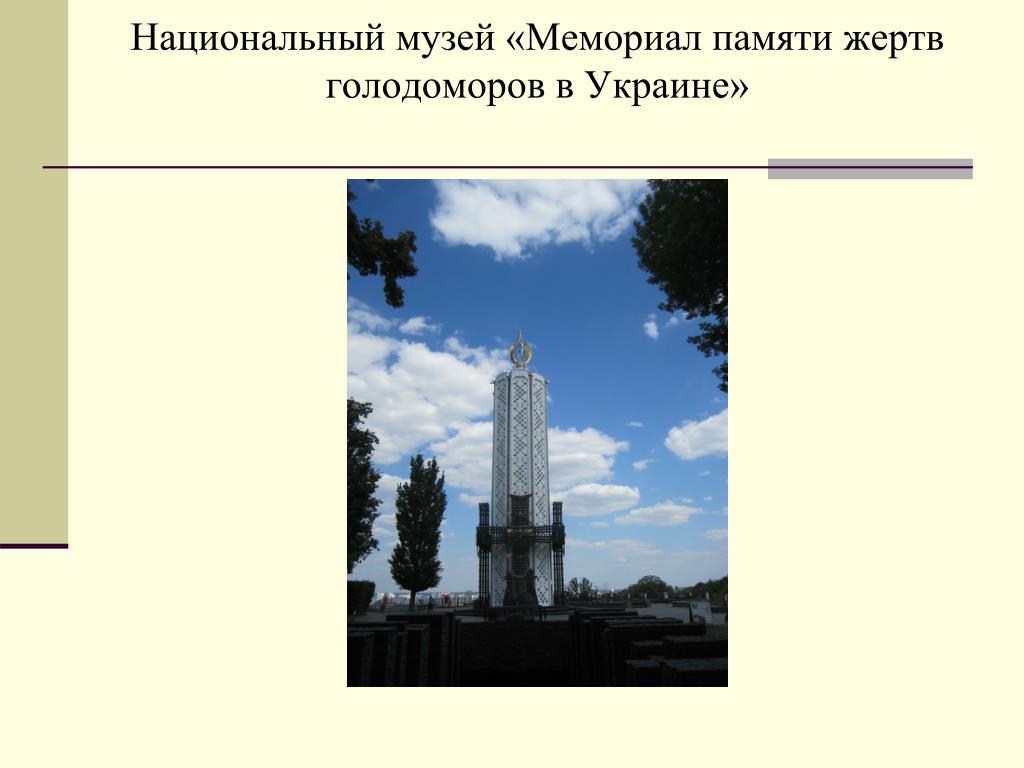 Национальный музей «Мемориал памяти жертв голодоморов в Украине»